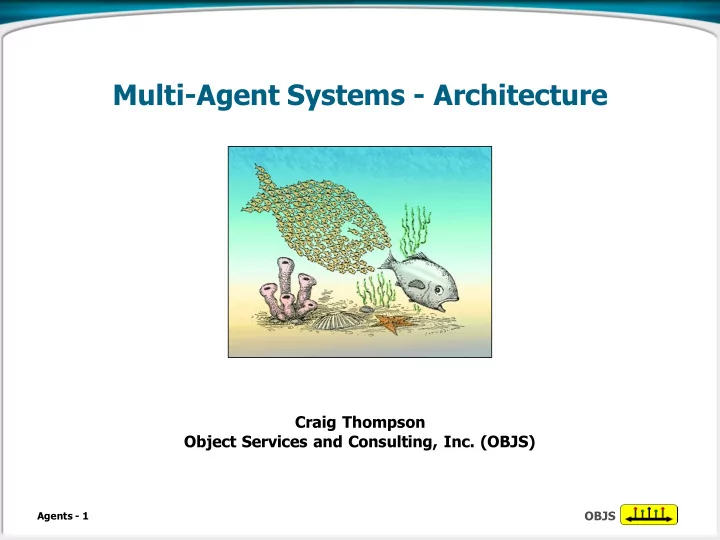 Multi-Agent Systems - Architecture

Craig Thompson
Object Services and Consulting, Inc. (OBJS)

Agents - 1

OBJS